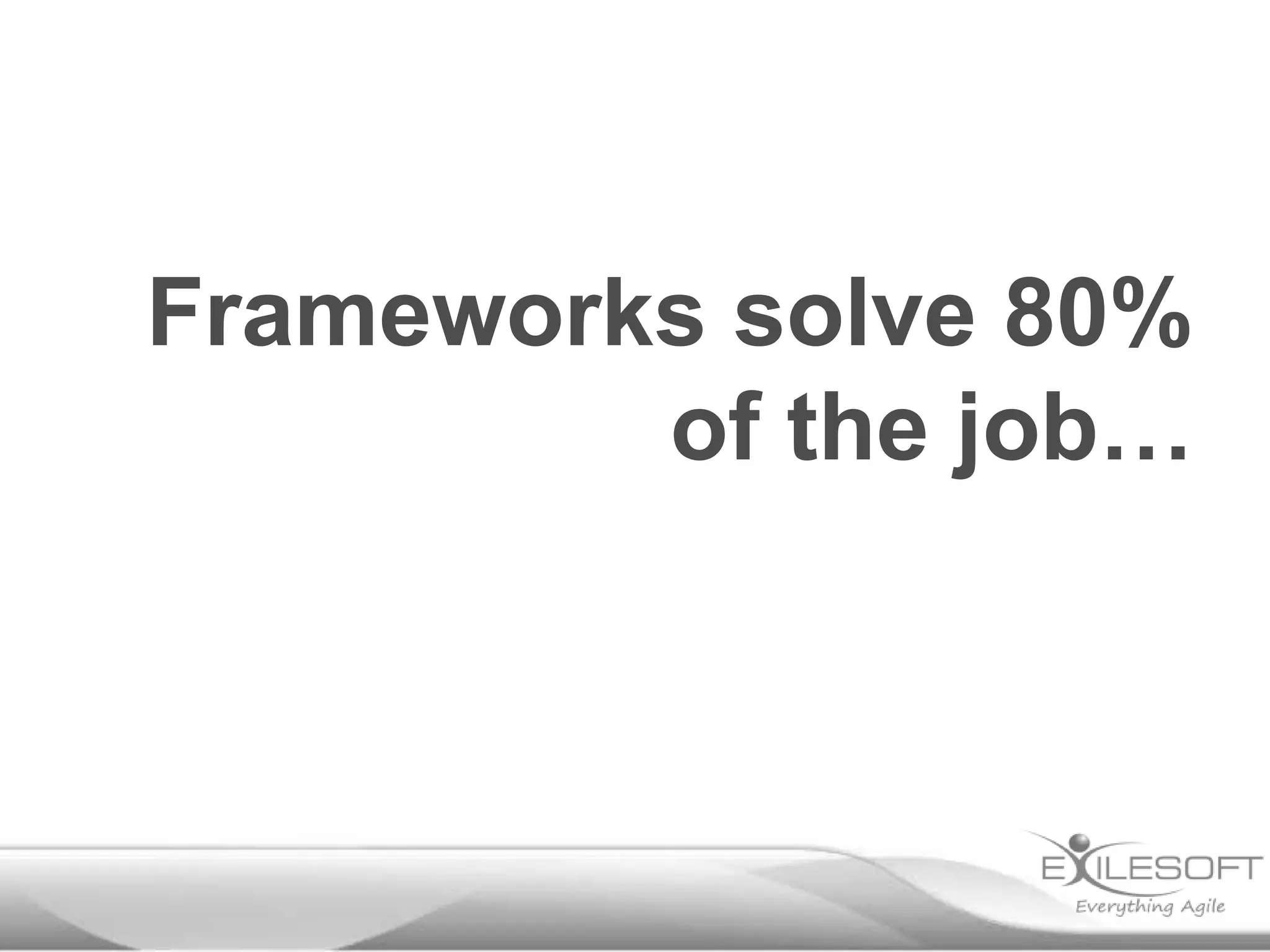 Frameworks solve 80% of the job…

EXILESOFT
Everything Agile